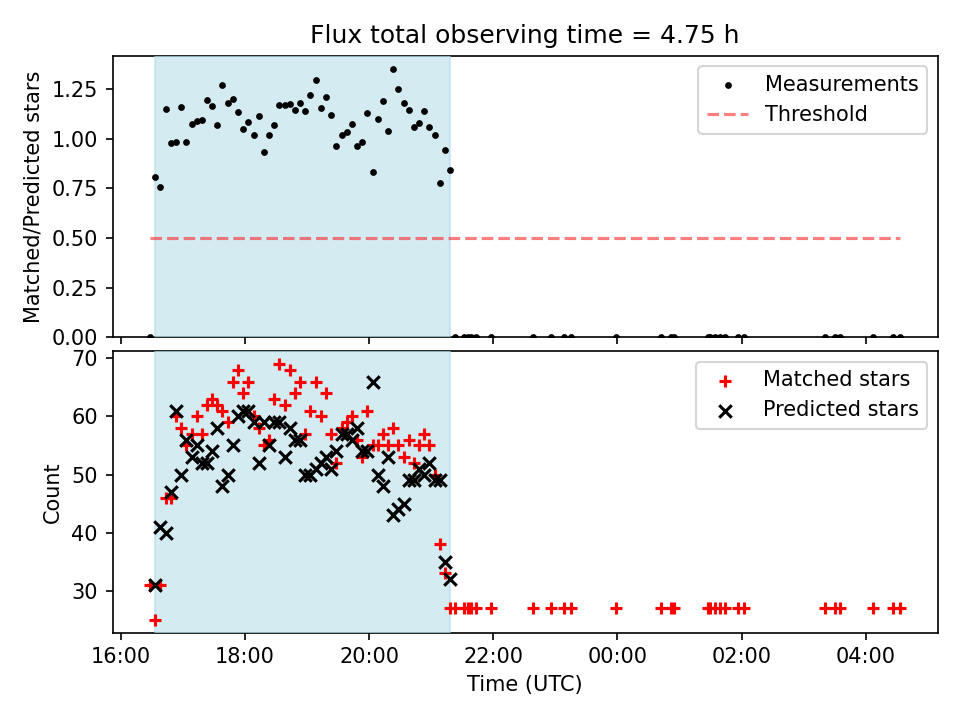 Flux total observing time = 4.75 h

Matched/Predicted stars

1.25
1.00
0.75
0.50
0.25
0.00

Measurements
Threshold

Count

70
60
50
40
30

Matched stars
Predicted stars

16:00
18:00
20:00
22:00
00:00
02:00
04:00

Time (UTC)